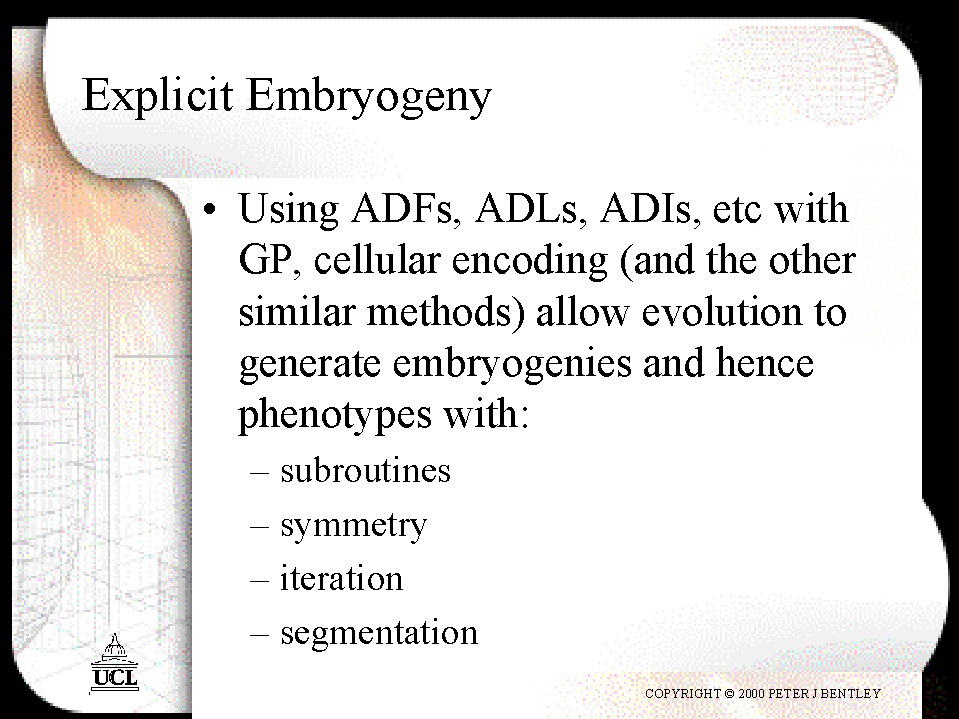 Explicit Embryogeny

• Using ADFs, ADLs, ADIs, etc with GP, cellular encoding (and the other similar methods) allow evolution to generate embryogenies and hence phenotypes with:
– subroutines
– symmetry
– iteration
– segmentation

UCL

COPYRIGHT © 2000 PETER J BENTLEY